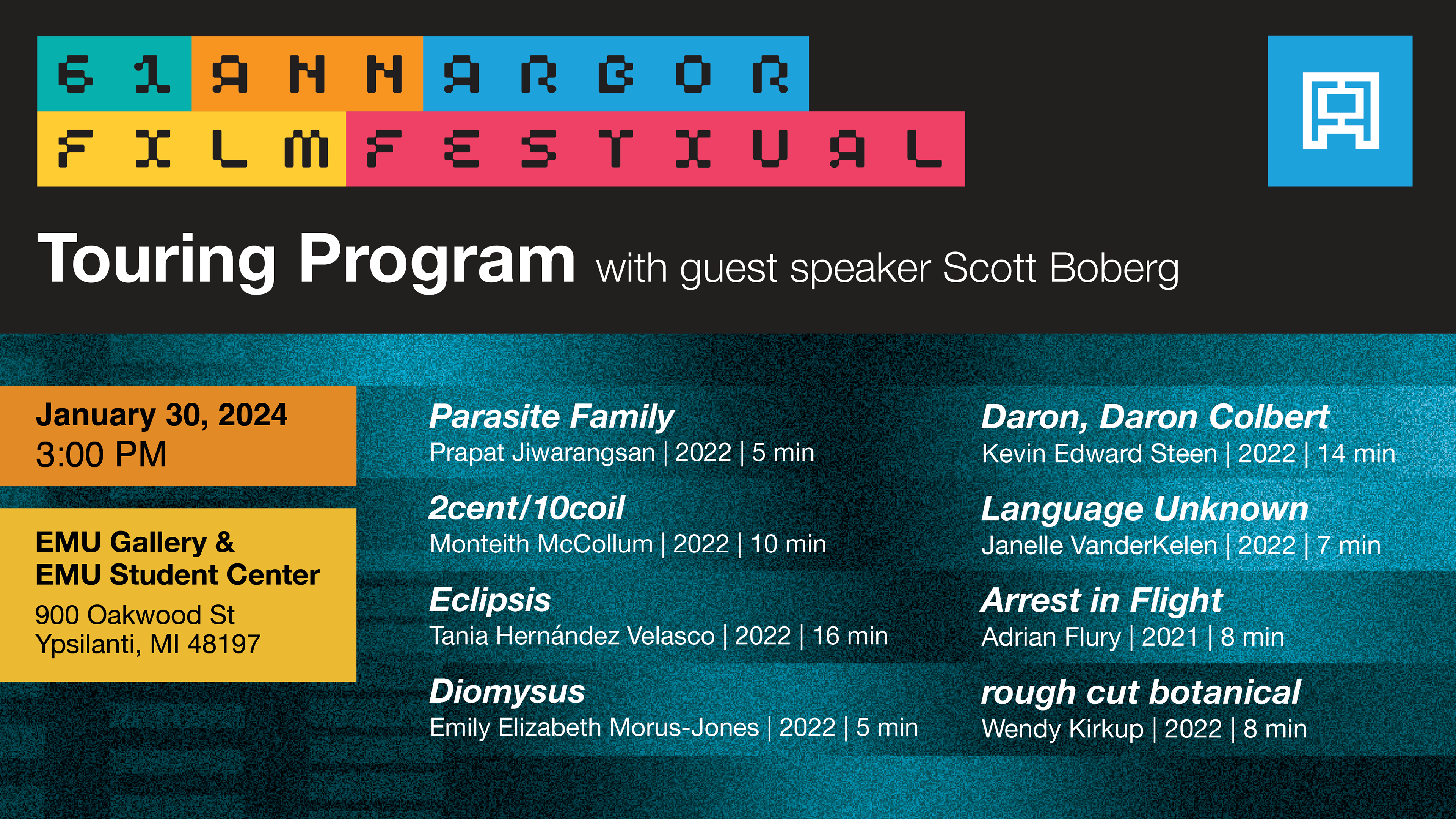 61 ANN ARBOR FILM FESTIVAL

Touring Program with guest speaker Scott Boberg

January 30, 2024
3:00 PM

EMU Gallery & EMU Student Center
900 Oakwood St
Ypsilanti, MI 48197

Parasite Family
Prapat Jiwarangsan | 2022 | 5 min

2cent/10coil
Monteith McCollum | 2022 | 10 min

Eclipsis
Tania Hernández Velasco | 2022 | 16 min

Diomysus
Emily Elizabeth Morus-Jones | 2022 | 5 min

Daron, Daron Colbert
Kevin Edward Steen | 2022 | 14 min

Language Unknown
Janelle VanderKelen | 2022 | 7 min

Arrest in Flight
Adrian Flury | 2021 | 8 min

rough cut botanical
Wendy Kirkup | 2022 | 8 min